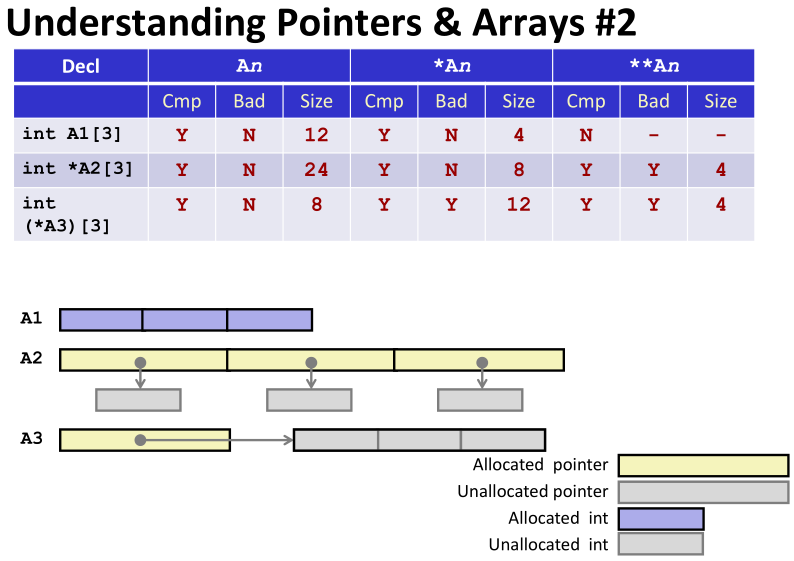 Understanding Pointers & Arrays #2

| Decl | An | | | *An | | | **An | | |
|---|---|---|---|---|---|---|---|---|---|
| | Cmp | Bad | Size | Cmp | Bad | Size | Cmp | Bad | Size |
| int A1[3] | Y | N | 12 | Y | N | 4 | N | - | - |
| int *A2[3] | Y | N | 24 | Y | N | 8 | Y | Y | 4 |
| int (*A3)[3] | Y | N | 8 | Y | Y | 12 | Y | Y | 4 |

A1

A2

A3

Allocated pointer

Unallocated pointer

Allocated int

Unallocated int